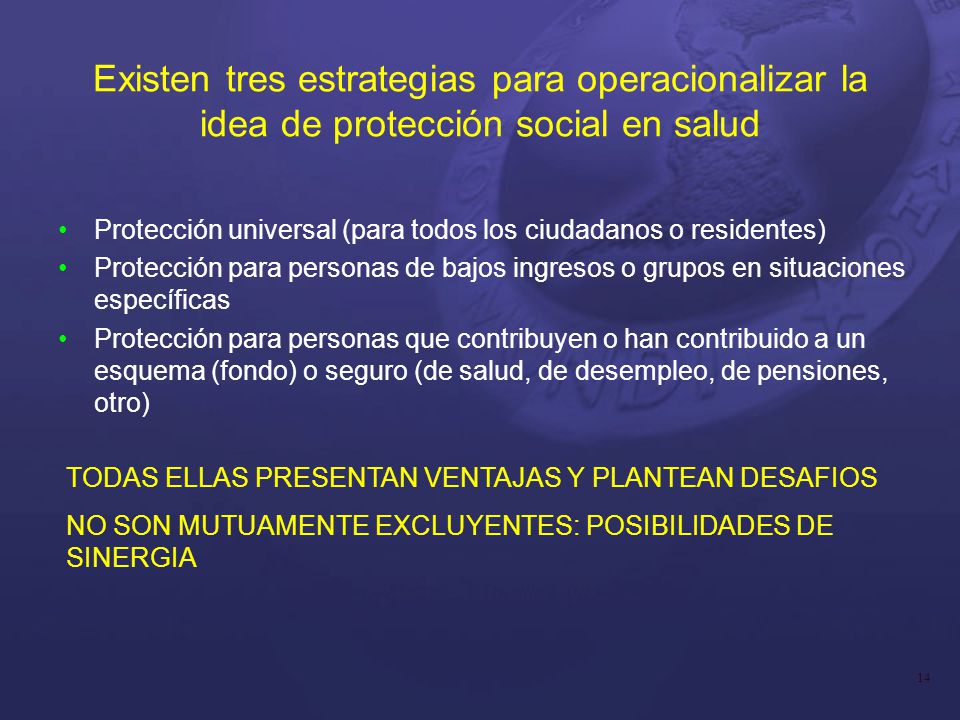 Existen tres estrategias para operacionalizar la idea de protección social en salud

• Protección universal (para todos los ciudadanos o residentes)
• Protección para personas de bajos ingresos o grupos en situaciones específicas
• Protección para personas que contribuyen o han contribuido a un esquema (fondo) o seguro (de salud, de desempleo, de pensiones, otro)

TODAS ELLAS PRESENTAN VENTAJAS Y PLANTEAN DESAFIOS

NO SON MUTUAMENTE EXCLUYENTES: POSIBILIDADES DE SINERGIA

14